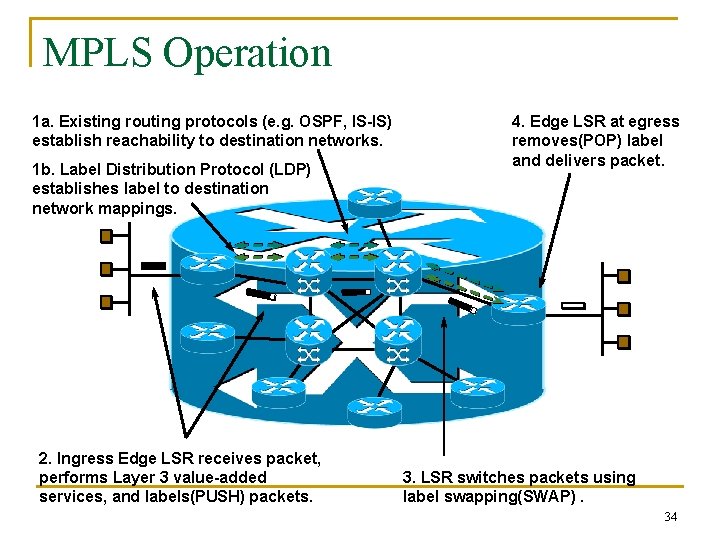 MPLS Operation

1a. Existing routing protocols (e.g. OSPF, IS-IS) establish reachability to destination networks.

1b. Label Distribution Protocol (LDP) establishes label to destination network mappings.

4. Edge LSR at egress removes(POP) label and delivers packet.

2. Ingress Edge LSR receives packet, performs Layer 3 value-added services, and labels(PUSH) packets.

3. LSR switches packets using label swapping(SWAP) .

34